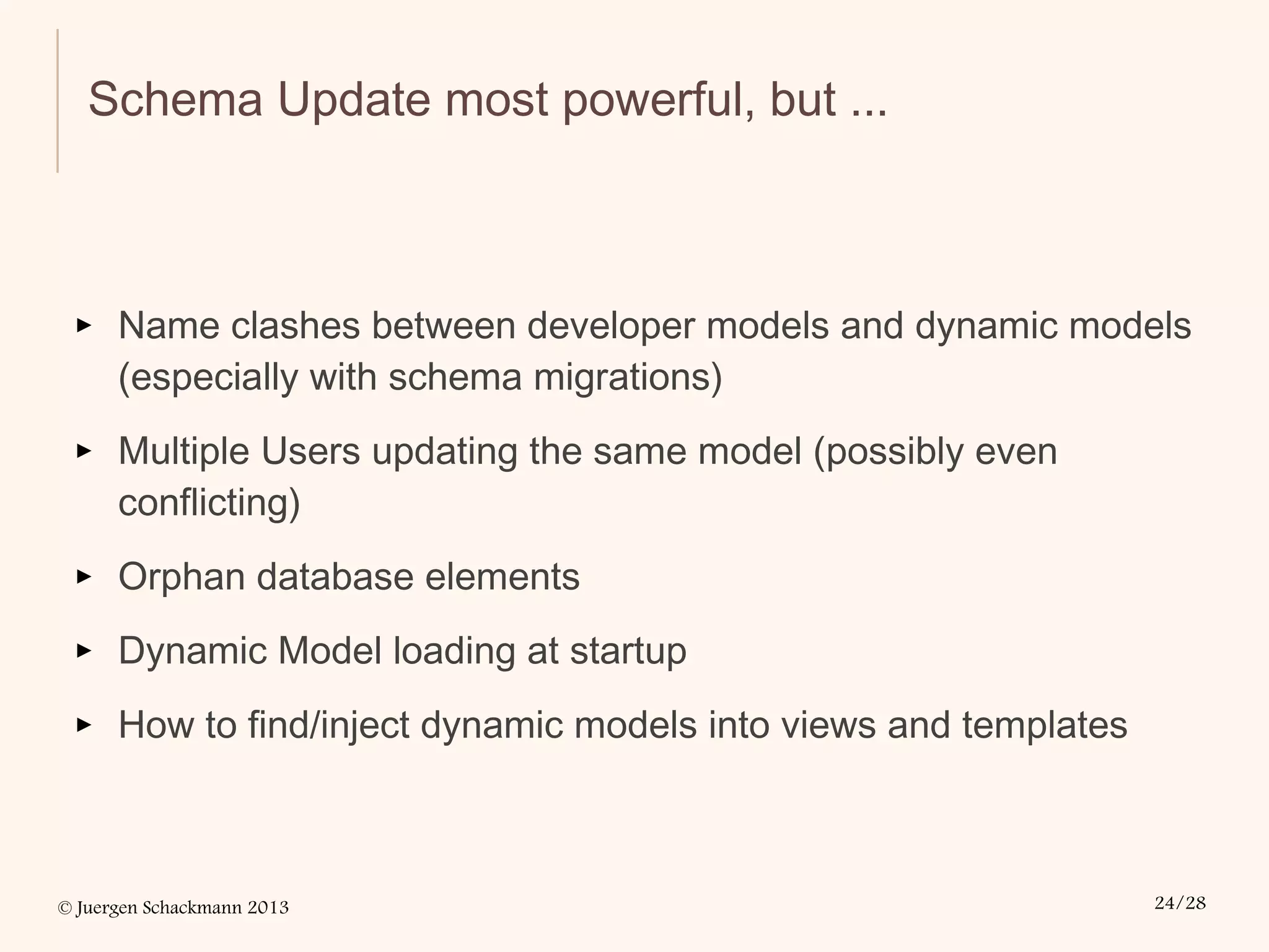 Schema Update most powerful, but ...

▸ Name clashes between developer models and dynamic models (especially with schema migrations)

▸ Multiple Users updating the same model (possibly even conflicting)

▸ Orphan database elements

▸ Dynamic Model loading at startup

▸ How to find/inject dynamic models into views and templates

© Juergen Schackmann 2013

24/28